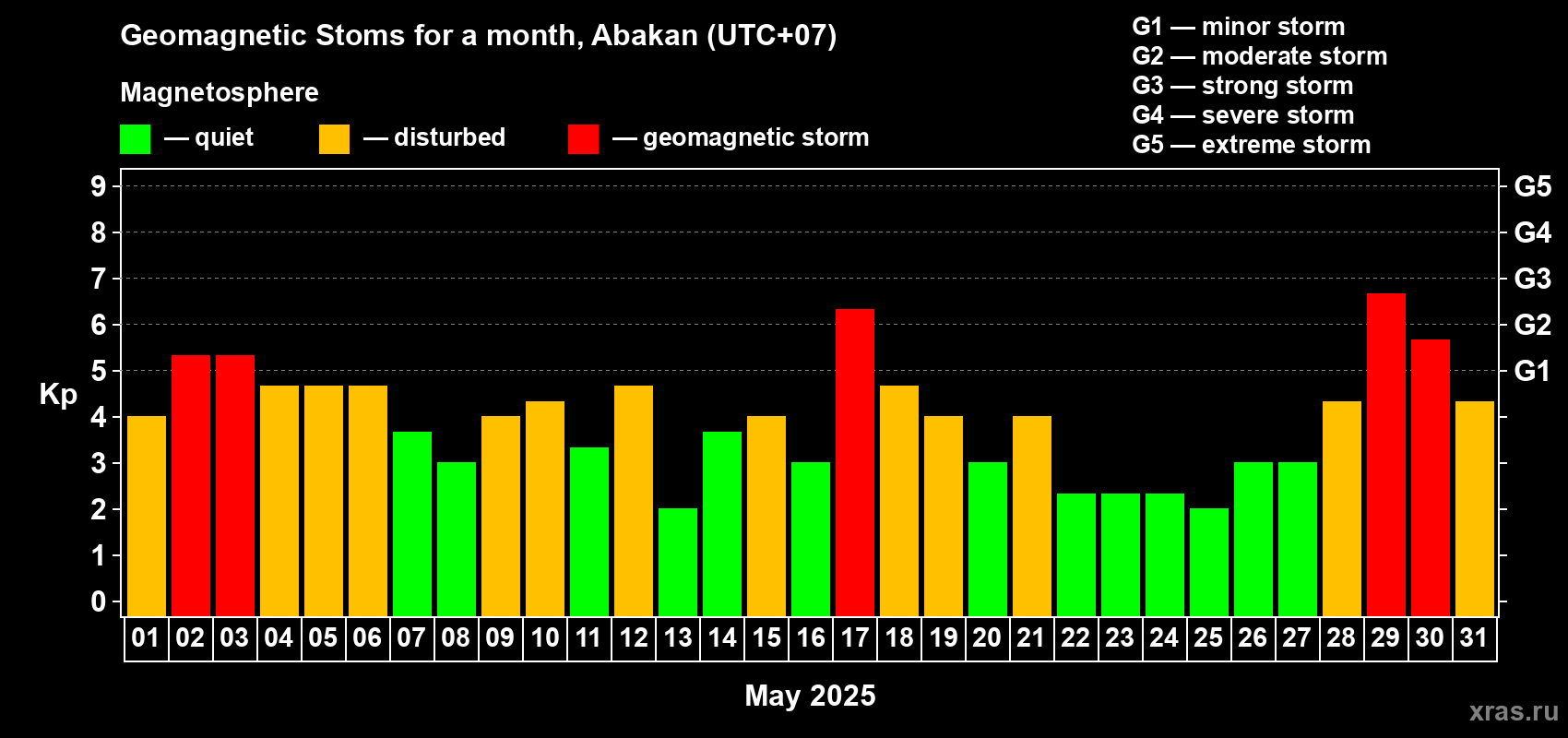 Geomagnetic Stoms for a month, Abakan (UTC+07)

Magnetosphere

— quiet — disturbed — geomagnetic storm

G1 — minor storm
G2 — moderate storm
G3 — strong storm
G4 — severe storm
G5 — extreme storm

Kp

9
8
7
6
5
4
3
2
1
0

G5
G4
G3
G2
G1

01 02 03 04 05 06 07 08 09 10 11 12 13 14 15 16 17 18 19 20 21 22 23 24 25 26 27 28 29 30 31

May 2025

xras.ru